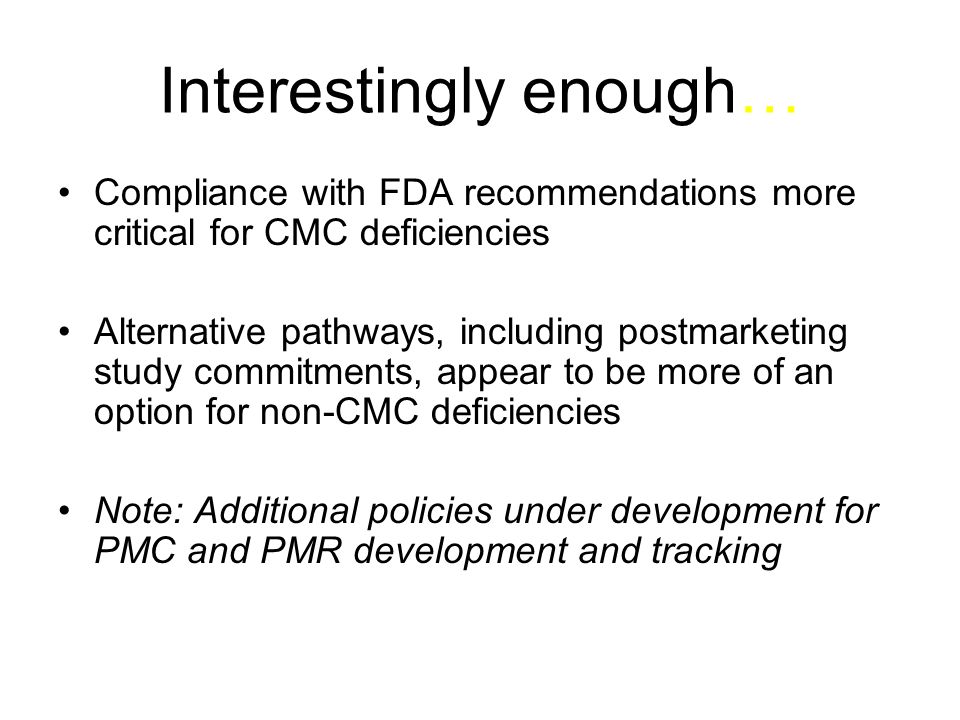 Interestingly enough…

• Compliance with FDA recommendations more critical for CMC deficiencies

• Alternative pathways, including postmarketing study commitments, appear to be more of an option for non-CMC deficiencies

• Note: Additional policies under development for PMC and PMR development and tracking